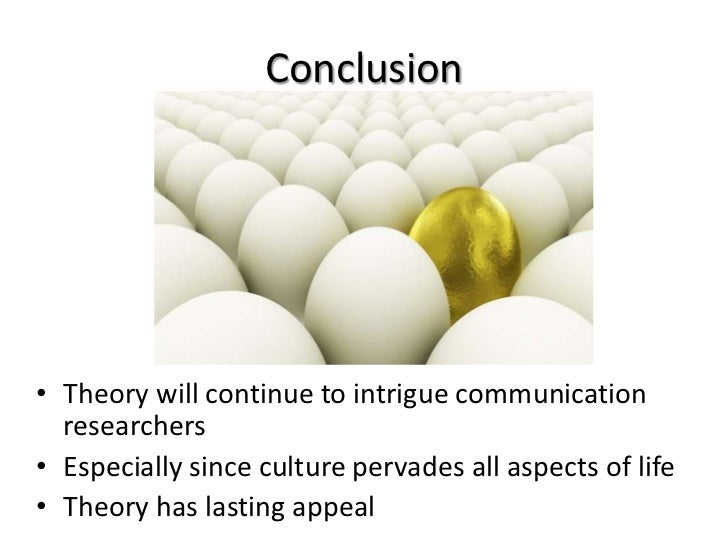 Conclusion

• Theory will continue to intrigue communication researchers
• Especially since culture pervades all aspects of life
• Theory has lasting appeal